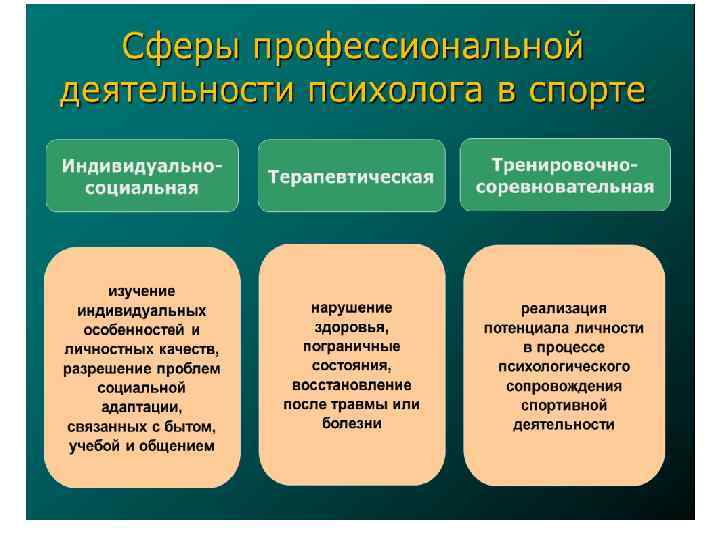 Сферы профессиональной деятельности психолога в спорте

Индивидуально-социальная

Терапевтическая

Тренировочно-соревновательная

изучение индивидуальных особенностей и личностных качеств, разрешение проблем социальной адаптации, связанных с бытом, учебой и общением

нарушение здоровья, пограничные состояния, восстановление после травмы или болезни

реализация потенциала личности в процессе психологического сопровождения спортивной деятельности